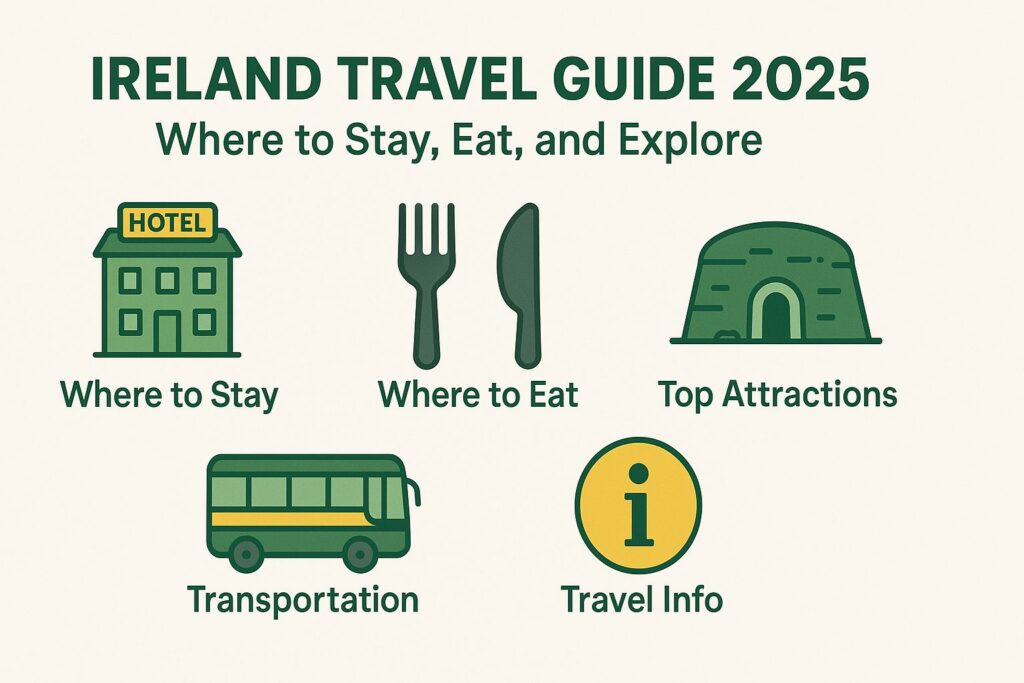 IRELAND TRAVEL GUIDE 2025
Where to Stay, Eat, and Explore

HOTEL

Where to Stay

Where to Eat

Top Attractions

Transportation

i

Travel Info